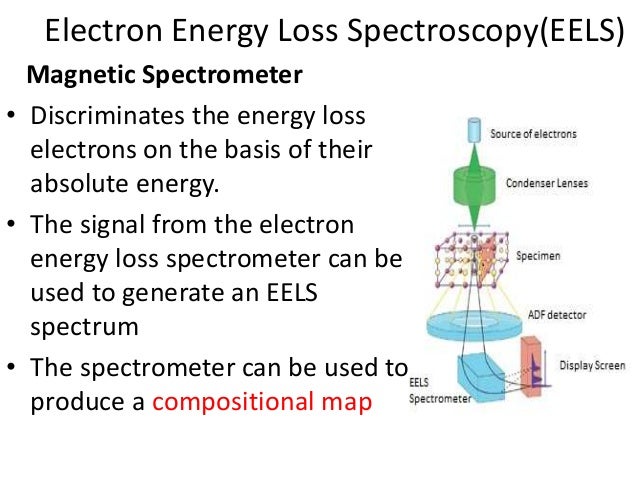 Electron Energy Loss Spectroscopy(EELS)

Magnetic Spectrometer

• Discriminates the energy loss electrons on the basis of their absolute energy.

• The signal from the electron energy loss spectrometer can be used to generate an EELS spectrum

• The spectrometer can be used to produce a compositional map

Source of electrons

Condenser Lenses

Specimen

ADF detector

Display Screen

EELS Spectrometer